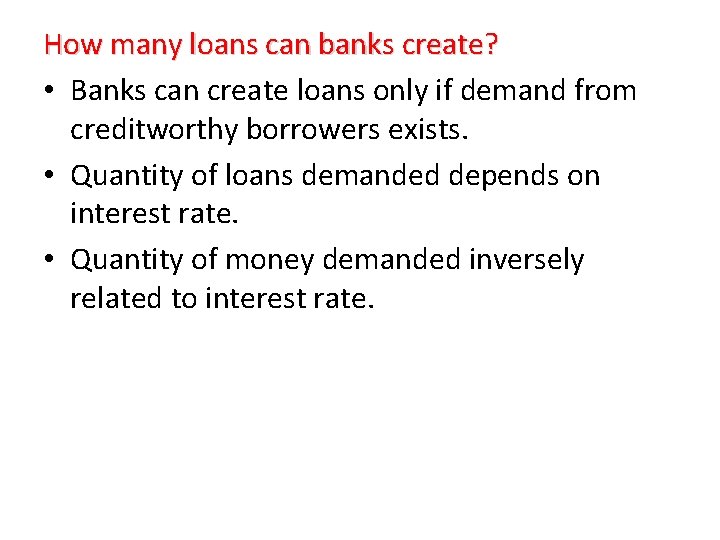 How many loans can banks create?

• Banks can create loans only if demand from creditworthy borrowers exists.

• Quantity of loans demanded depends on interest rate.

• Quantity of money demanded inversely related to interest rate.